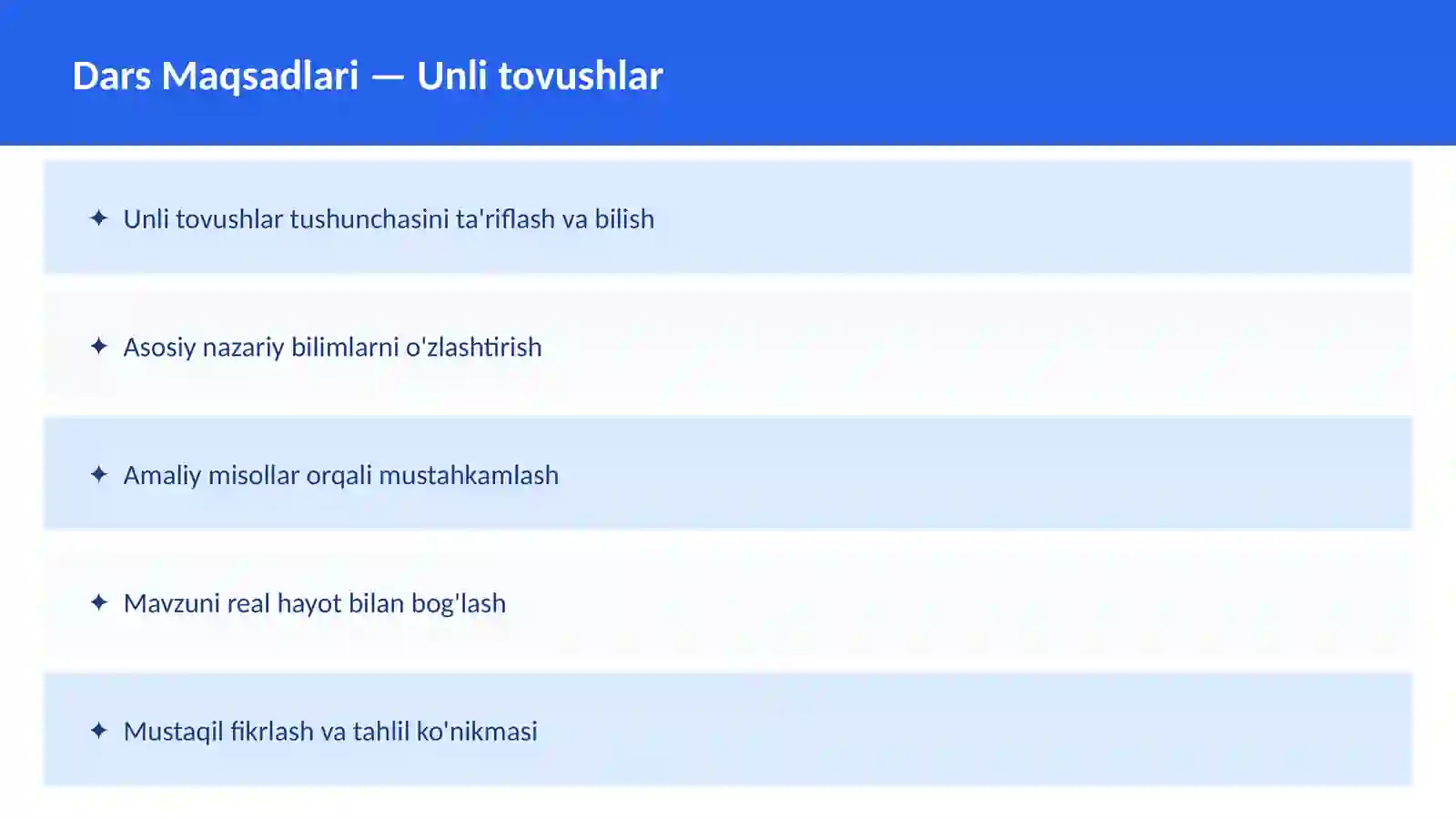 Dars Maqsadlari — Unli tovushlar

✦ Unli tovushlar tushunchasini ta'riflash va bilish

✦ Asosiy nazariy bilimlarni o'zlashtirish

✦ Amaliy misollar orqali mustahkamlash

✦ Mavzuni real hayot bilan bog'lash

✦ Mustaqil fikrlash va tahlil ko'nikmasi